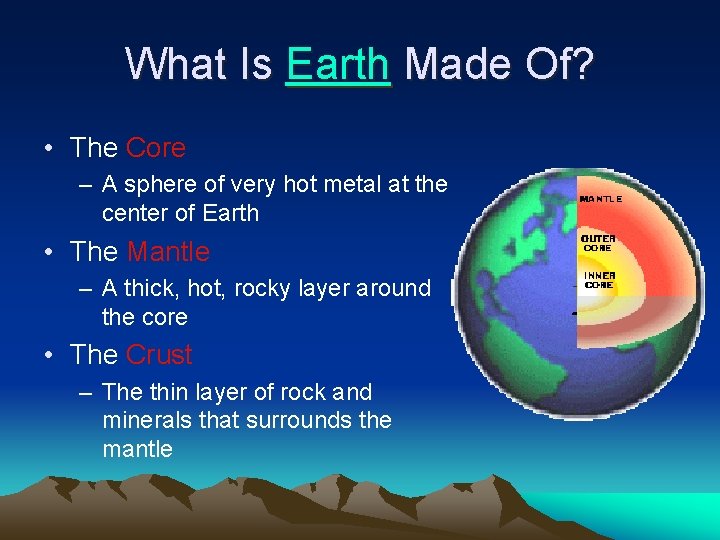 What Is Earth Made Of?

• The Core
– A sphere of very hot metal at the center of Earth

• The Mantle
– A thick, hot, rocky layer around the core

• The Crust
– The thin layer of rock and minerals that surrounds the mantle

MANTLE

OUTER CORE

INNER CORE